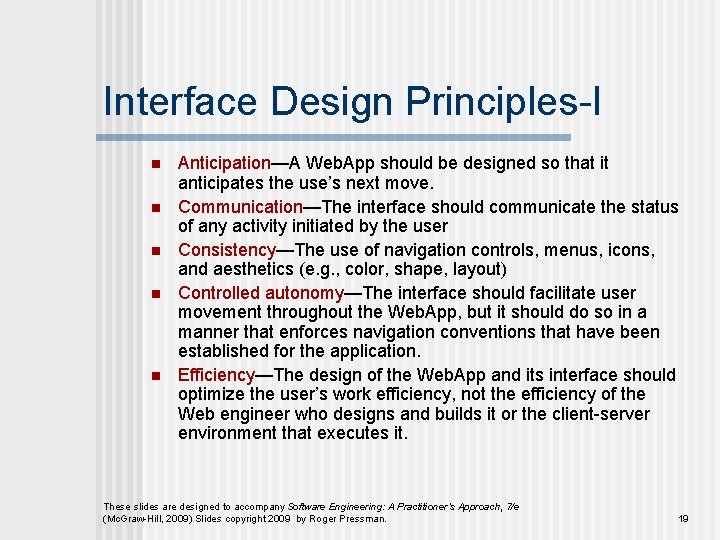 Interface Design Principles-I

- Anticipation—A WebApp should be designed so that it anticipates the use's next move.
- Communication—The interface should communicate the status of any activity initiated by the user
- Consistency—The use of navigation controls, menus, icons, and aesthetics (e.g., color, shape, layout)
- Controlled autonomy—The interface should facilitate user movement throughout the WebApp, but it should do so in a manner that enforces navigation conventions that have been established for the application.
- Efficiency—The design of the WebApp and its interface should optimize the user's work efficiency, not the efficiency of the Web engineer who designs and builds it or the client-server environment that executes it.

These slides are designed to accompany Software Engineering: A Practitioner's Approach, 7/e (McGraw-Hill, 2009) Slides copyright 2009 by Roger Pressman.

19